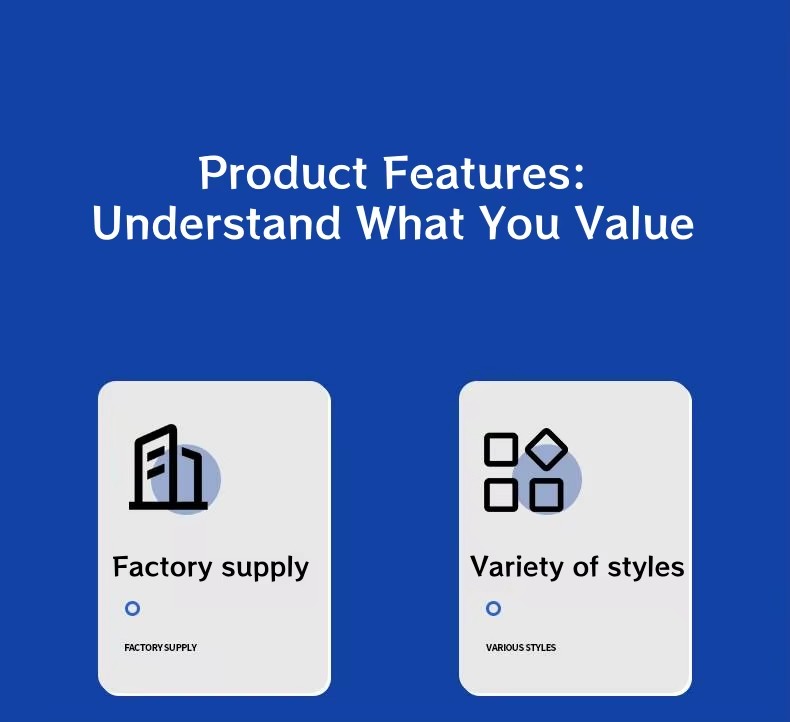 Product Features:
Understand What You Value

Factory supply

FACTORY SUPPLY

Variety of styles

VARIOUS STYLES